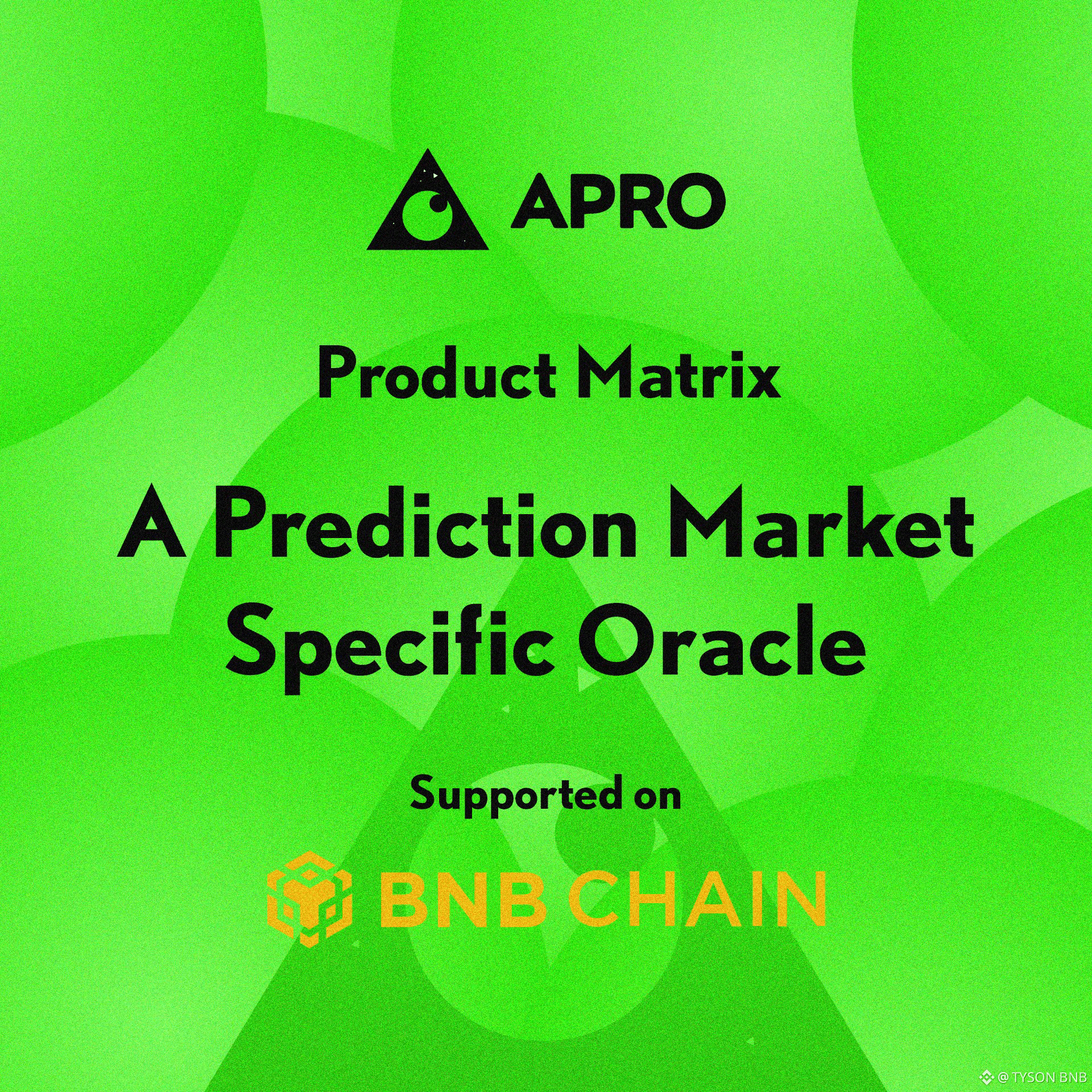 APRO

Product Matrix

A Prediction Market Specific Oracle

Supported on

BNB CHAIN

@ TYSON BNB